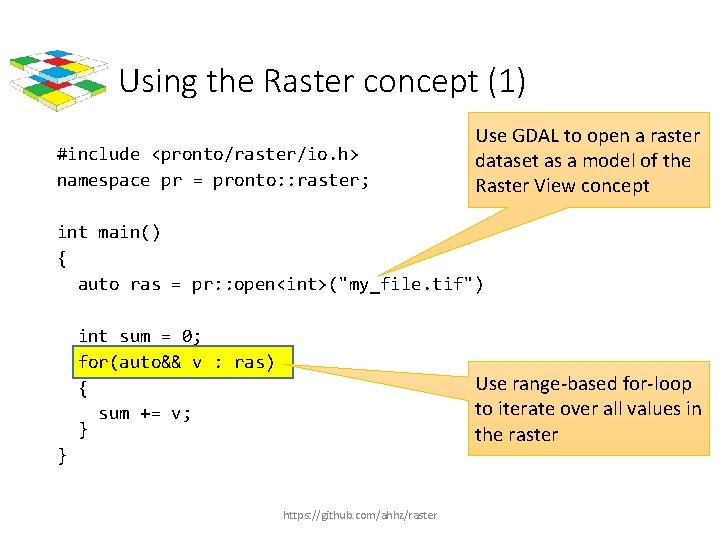 Using the Raster concept (1)

#include <pronto/raster/io.h>
namespace pr = pronto::raster;

int main()
{
  auto ras = pr::open<int>("my_file.tif")

  int sum = 0;
  for(auto&& v : ras)
  {
    sum += v;
  }
}

Use GDAL to open a raster dataset as a model of the Raster View concept

Use range-based for-loop to iterate over all values in the raster

https://github.com/ahhz/raster